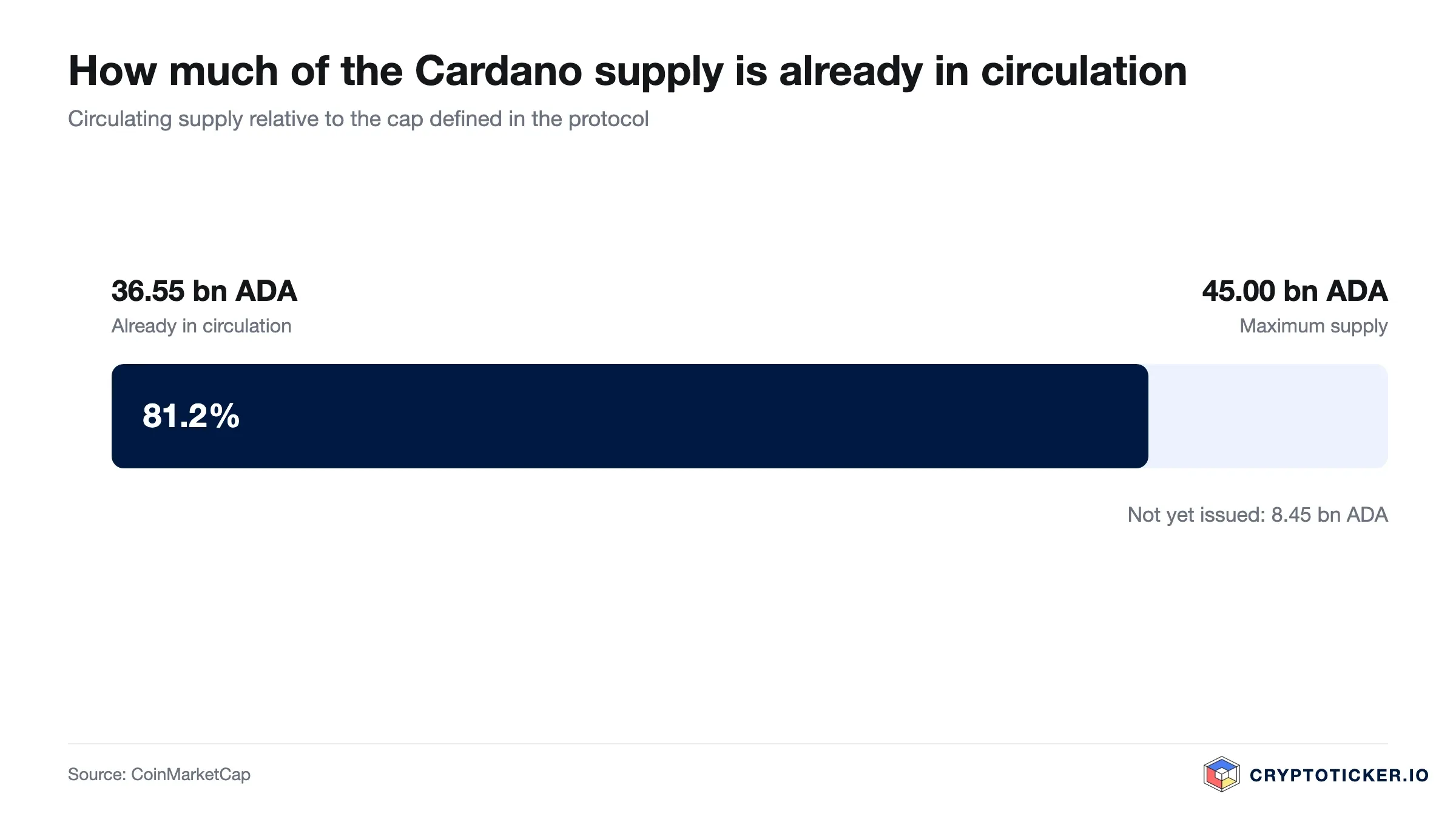 How much of the Cardano supply is already in circulation

Circulating supply relative to the cap defined in the protocol

36.55 bn ADA
Already in circulation

45.00 bn ADA
Maximum supply

81.2%

Not yet issued: 8.45 bn ADA

Source: CoinMarketCap

CRYPTOTICKER.IO